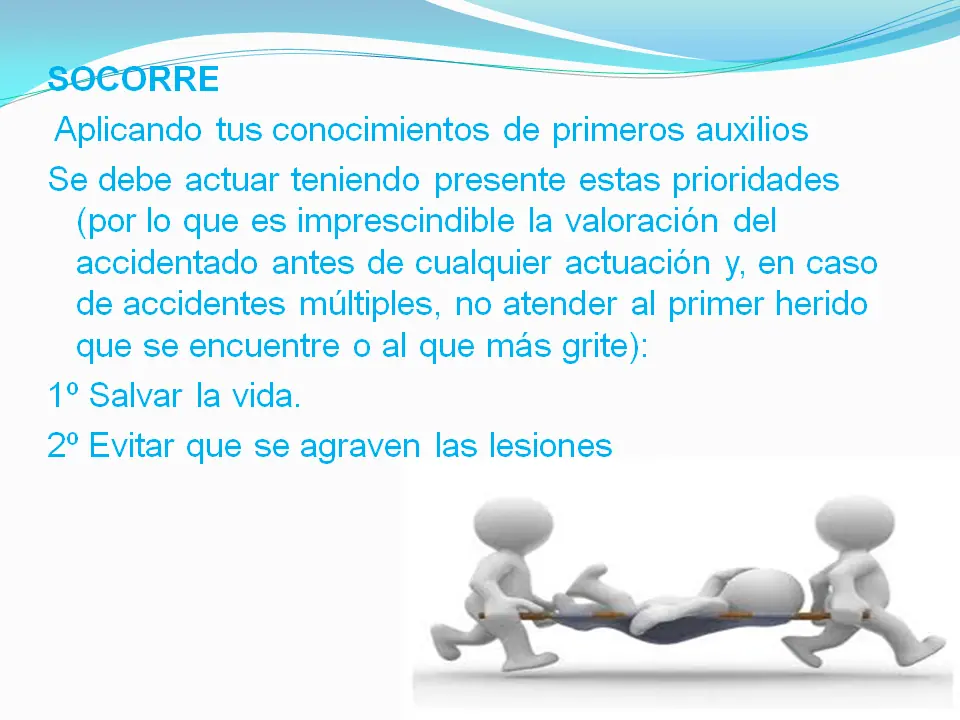 SOCORRE

Aplicando tus conocimientos de primeros auxilios

Se debe actuar teniendo presente estas prioridades (por lo que es imprescindible la valoración del accidentado antes de cualquier actuación y, en caso de accidentes múltiples, no atender al primer herido que se encuentre o al que más grite):

1º Salvar la vida.

2º Evitar que se agraven las lesiones